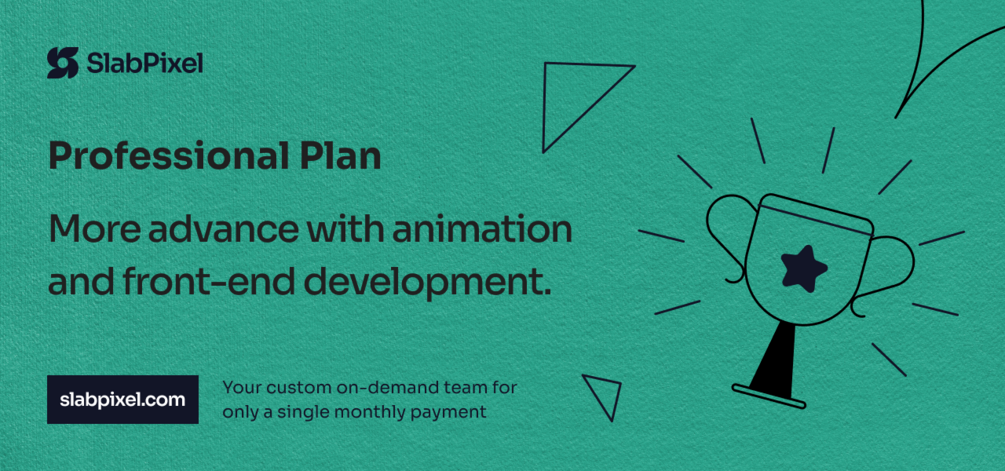 SlabPixel

Professional Plan

More advance with animation and front-end development.

slabpixel.com

Your custom on-demand team for only a single monthly payment